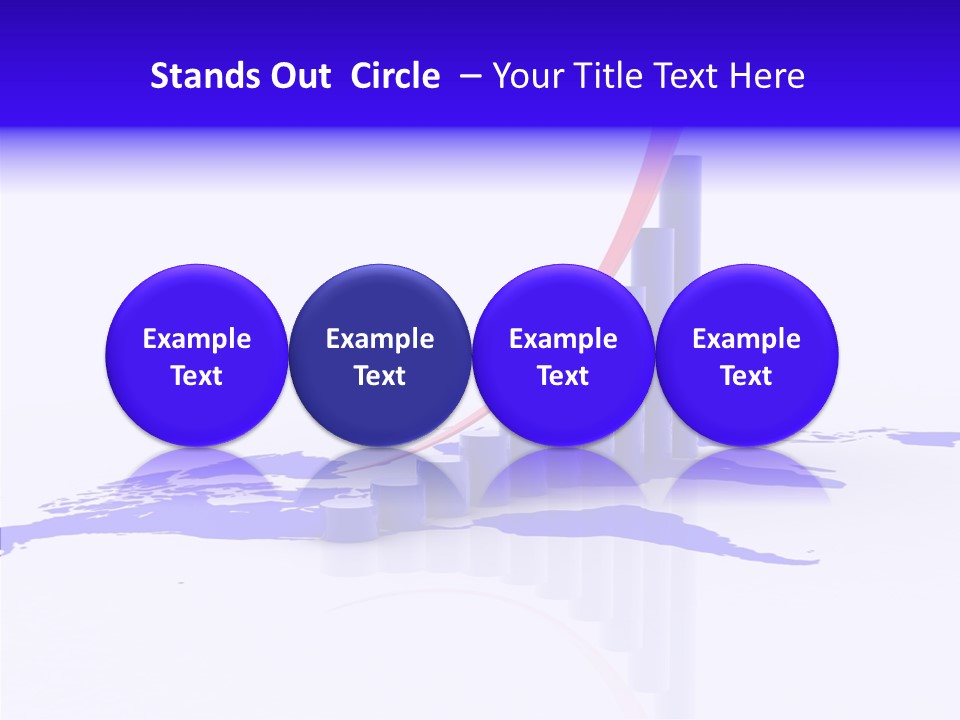 Stands Out Circle – Your Title Text Here

Example Text

Example Text

Example Text

Example Text